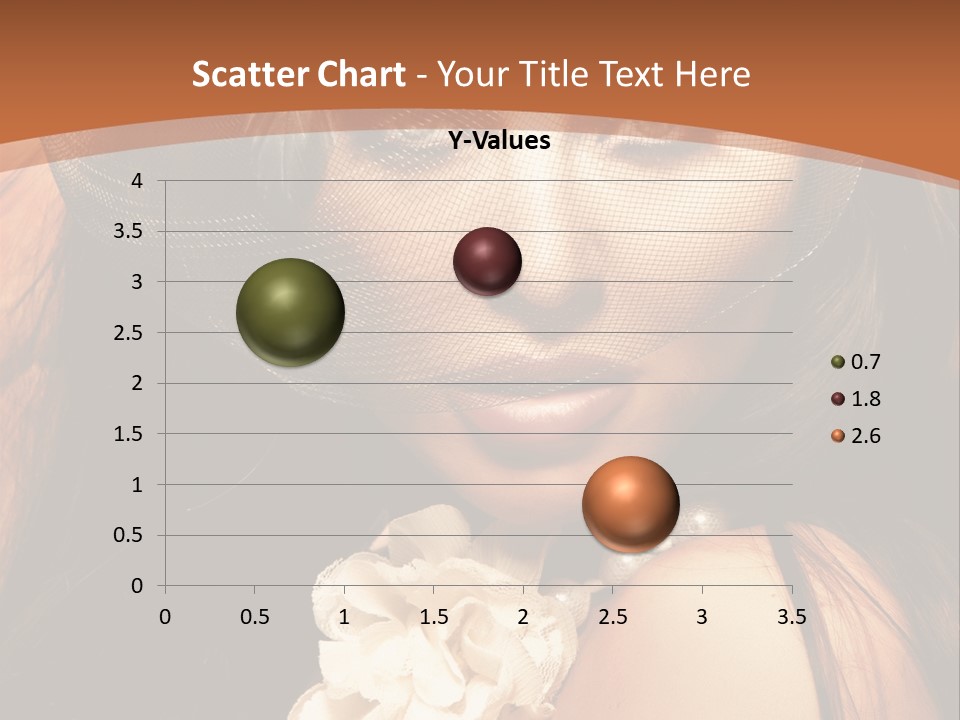 Scatter Chart - Your Title Text Here

Y-Values

4
3.5
3
2.5
2
1.5
1
0.5
0

0 0.5 1 1.5 2 2.5 3 3.5

0.7
1.8
2.6